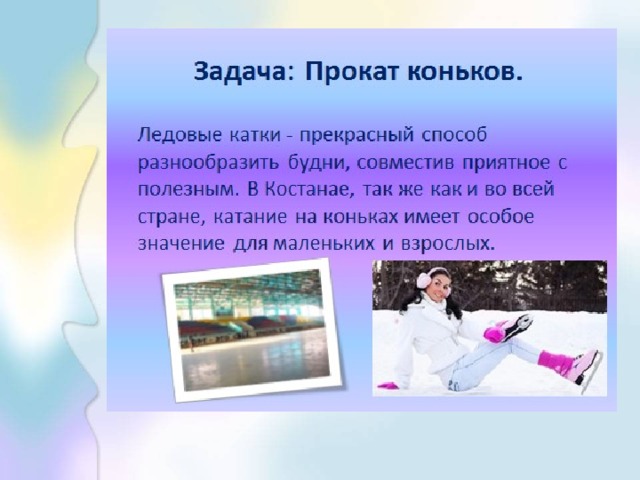 Задача: Прокат коньков.

Ледовые катки - прекрасный способ разнообразить будни, совместив приятное с полезным. В Костанае, так же как и во всей стране, катание на коньках имеет особое значение для маленьких и взрослых.